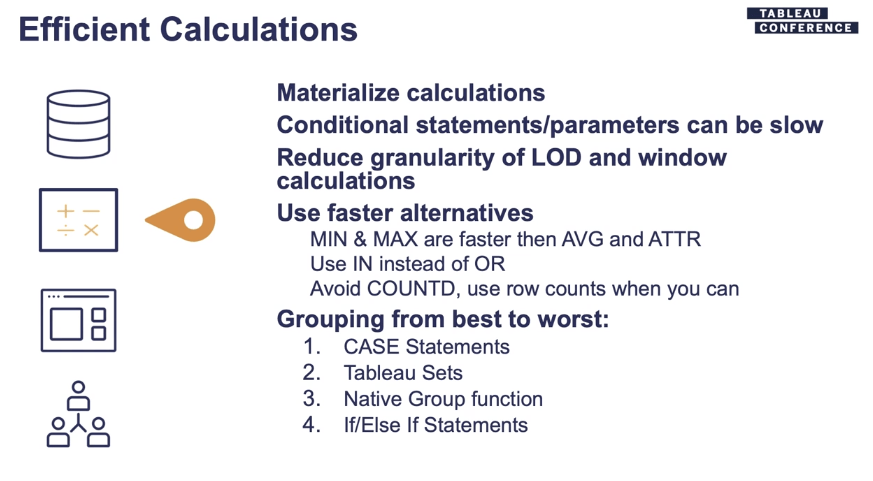 Efficient Calculations

TABLEAU CONFERENCE

Materialize calculations

Conditional statements/parameters can be slow

Reduce granularity of LOD and window calculations

Use faster alternatives

MIN & MAX are faster then AVG and ATTR

Use IN instead of OR

Avoid COUNTD, use row counts when you can

Grouping from best to worst:

1. CASE Statements
2. Tableau Sets
3. Native Group function
4. If/Else If Statements